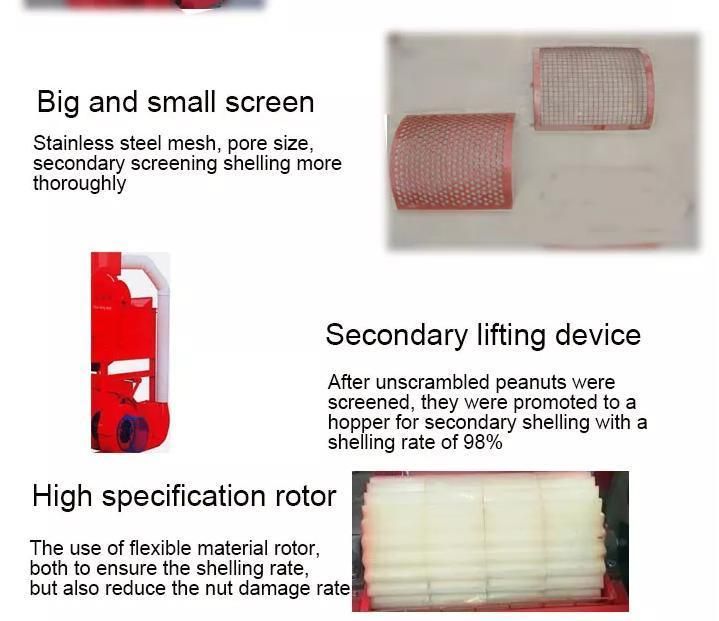 Big and small screen

Stainless steel mesh, pore size, secondary screening shelling more thoroughly

Secondary lifting device

After unscrambled peanuts were screened, they were promoted to a hopper for secondary shelling with a shelling rate of 98%

High specification rotor

The use of flexible material rotor, both to ensure the shelling rate, but also reduce the nut damage rate